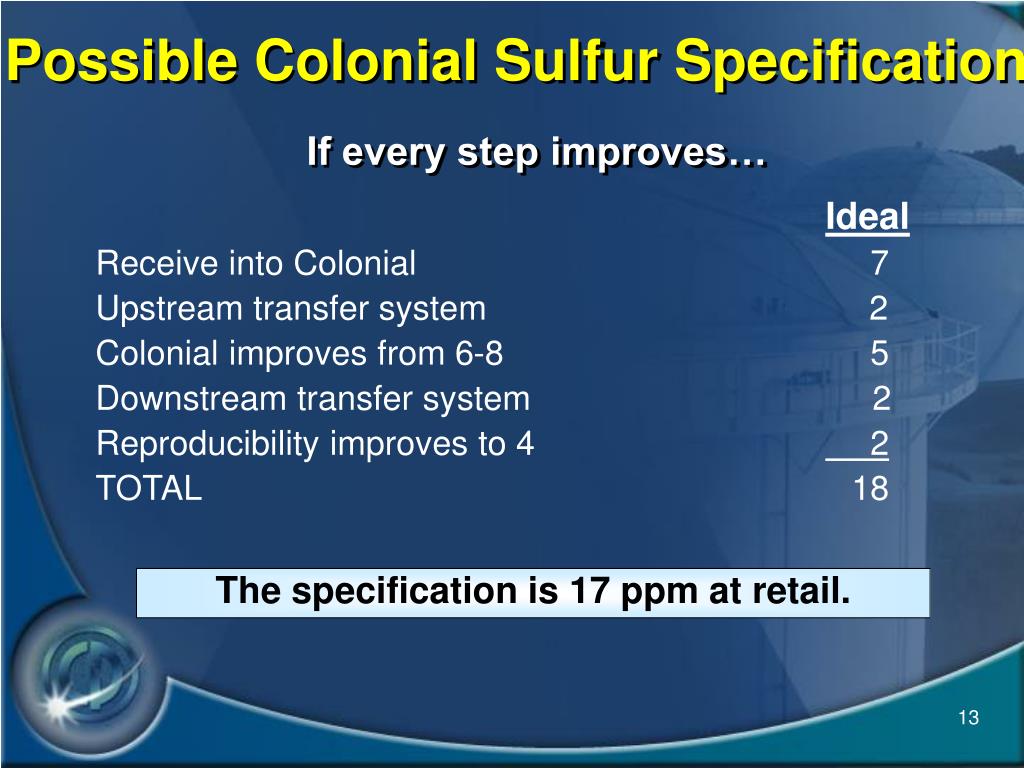 Possible Colonial Sulfur Specification

If every step improves…

| | Ideal |
|---|---|
| Receive into Colonial | 7 |
| Upstream transfer system | 2 |
| Colonial improves from 6-8 | 5 |
| Downstream transfer system | 2 |
| Reproducibility improves to 4 | 2 |
| TOTAL | 18 |

The specification is 17 ppm at retail.

13